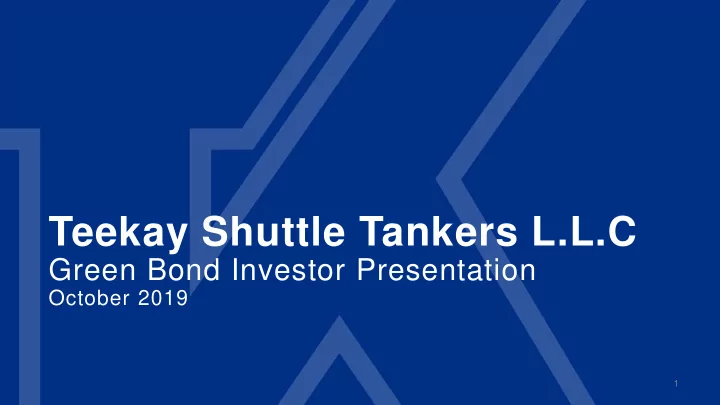 Teekay Shuttle Tankers L.L.C
Green Bond Investor Presentation
October 2019

1